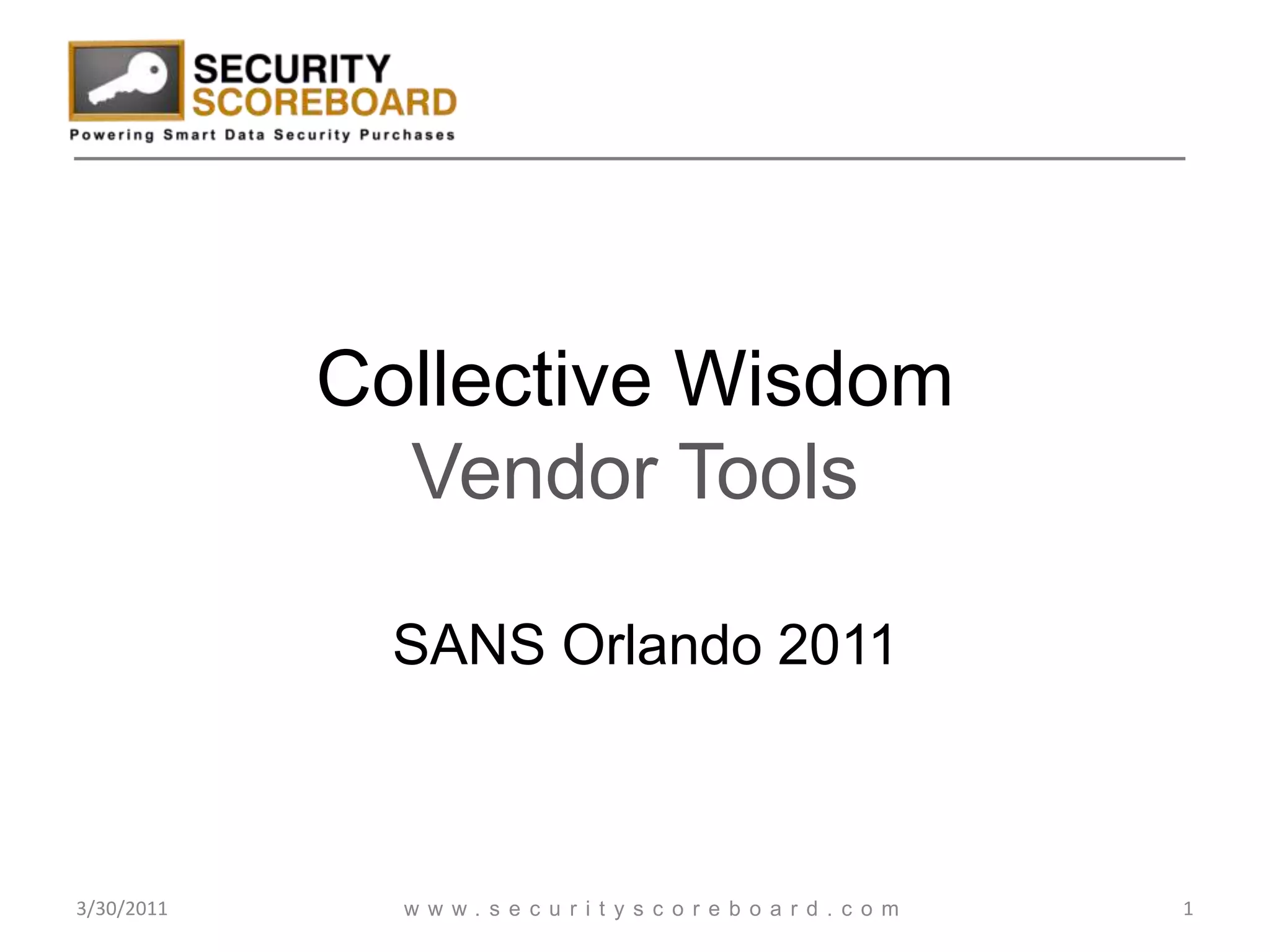 SECURITY SCOREBOARD
Powering Smart Data Security Purchases

Collective Wisdom
Vendor Tools

SANS Orlando 2011

3/30/2011 www.securityscoreboard.com 1